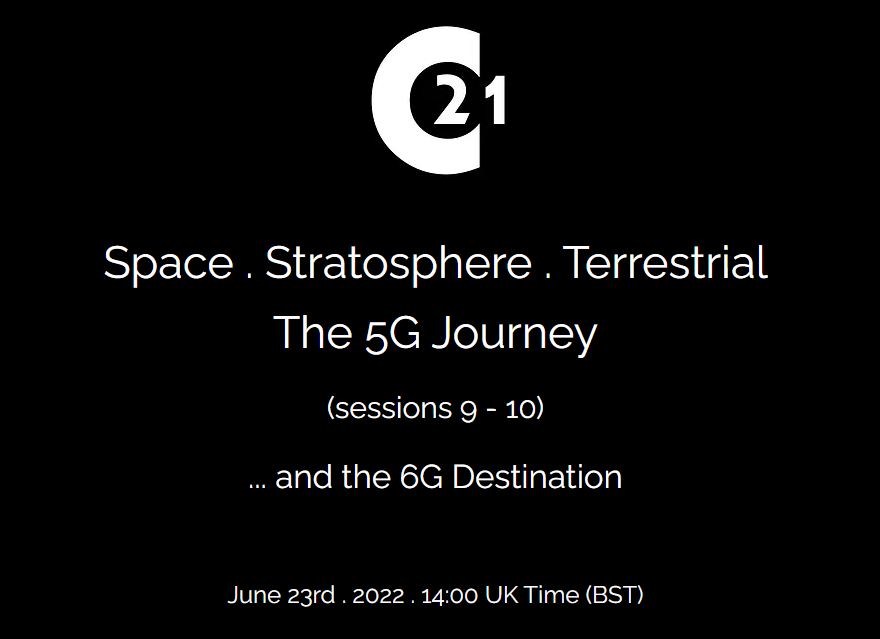 C21

Space . Stratosphere . Terrestrial
The 5G Journey

(sessions 9 - 10)

... and the 6G Destination

June 23rd . 2022 . 14:00 UK Time (BST)